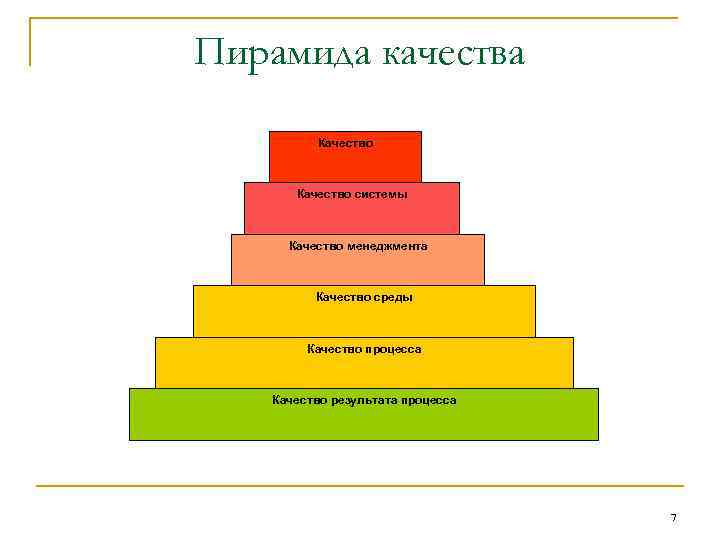 Пирамида качества

Качество

Качество системы

Качество менеджмента

Качество среды

Качество процесса

Качество результата процесса

7